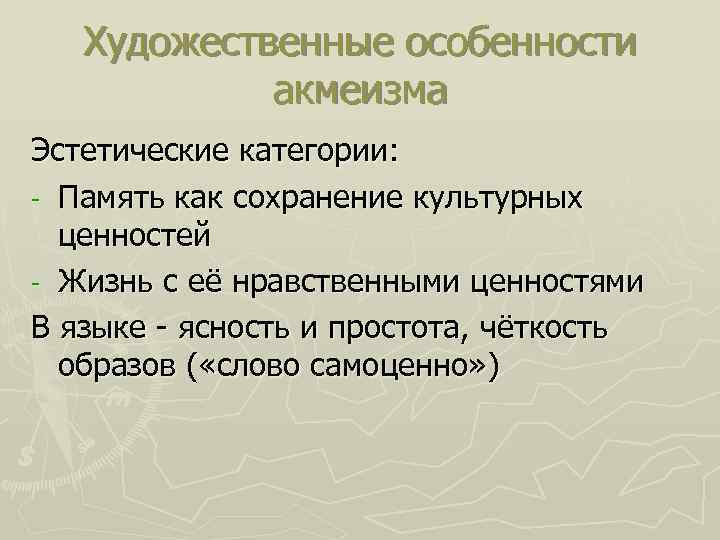 Художественные особенности акмеизма

Эстетические категории:
- Память как сохранение культурных ценностей
- Жизнь с её нравственными ценностями

В языке - ясность и простота, чёткость образов («слово самоценно»)